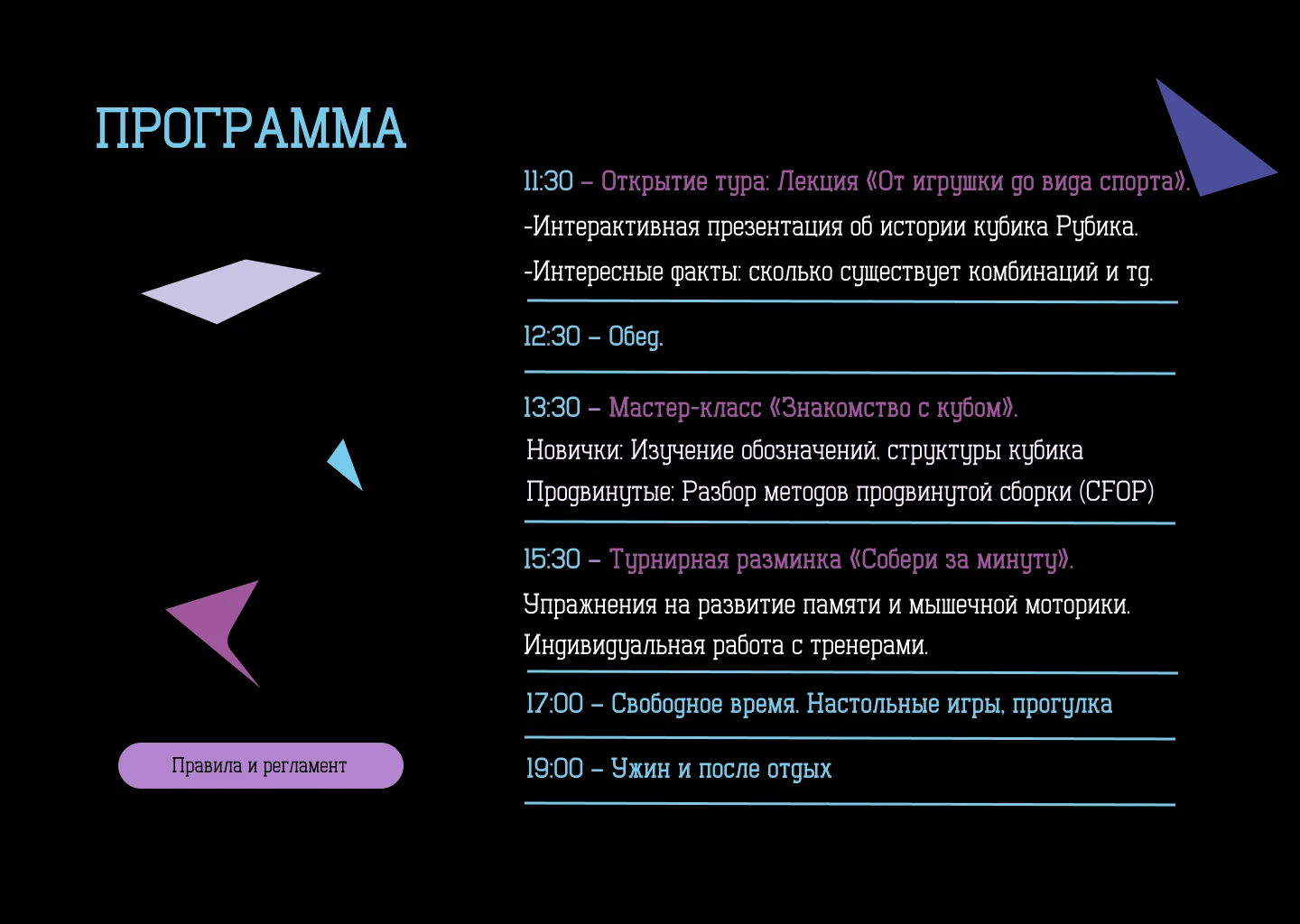 ПРОГРАММА

11:30 – Открытие тура: Лекция «От игрушки до вида спорта».

-Интерактивная презентация об истории кубика Рубика.

-Интересные факты: сколько существует комбинаций и тд.

12:30 – Обед.

13:30 – Мастер-класс «Знакомство с кубом».

Новички: Изучение обозначений, структуры кубика

Продвинутые: Разбор методов продвинутой сборки (CFOP)

15:30 – Турнирная разминка «Собери за минуту».

Упражнения на развитие памяти и мышечной моторики.

Индивидуальная работа с тренерами.

17:00 – Свободное время. Настольные игры, прогулка

19:00 – Ужин и после отдых

Правила и регламент